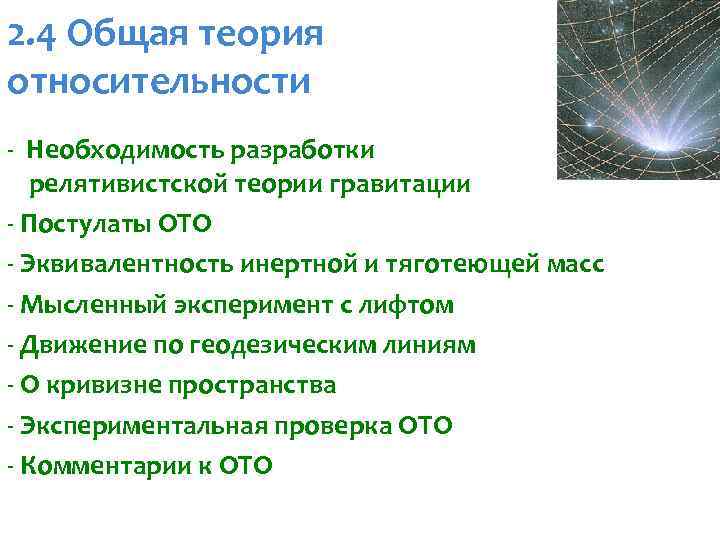 2.4 Общая теория относительности

- Необходимость разработки релятивистской теории гравитации

- Постулаты ОТО

- Эквивалентность инертной и тяготеющей масс

- Мысленный эксперимент с лифтом

- Движение по геодезическим линиям

- О кривизне пространства

- Экспериментальная проверка ОТО

- Комментарии к ОТО